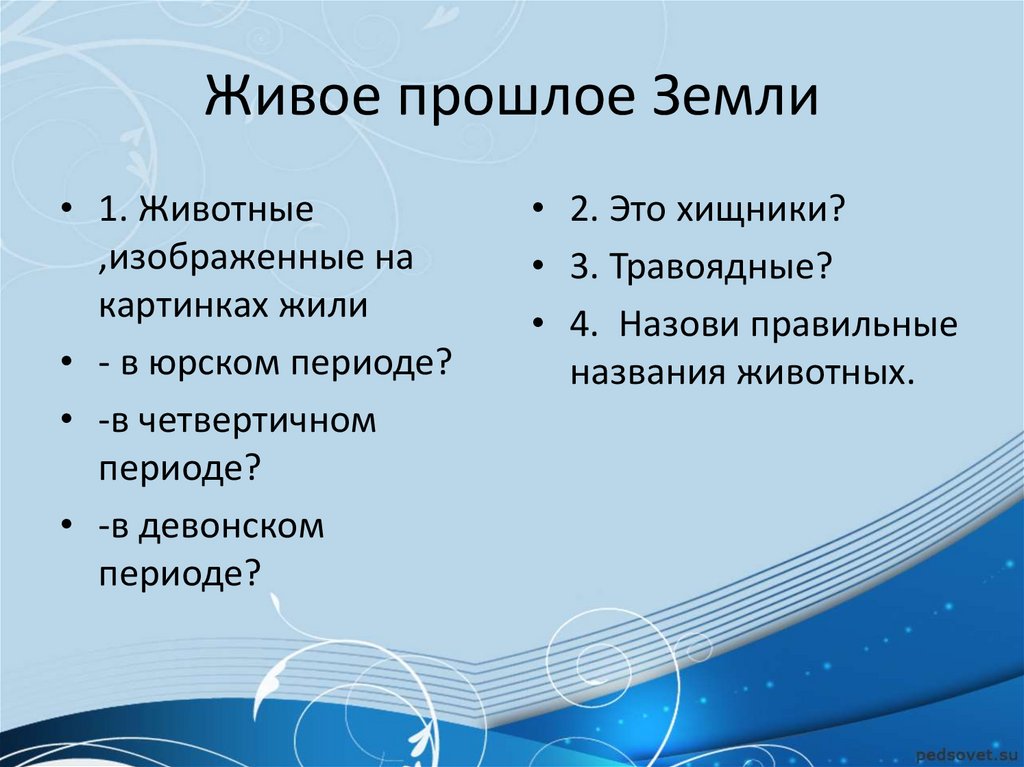 Живое прошлое Земли

• 1. Животные ,изображенные на картинках жили
• - в юрском периоде?
• -в четвертичном периоде?
• -в девонском периоде?

• 2. Это хищники?
• 3. Травоядные?
• 4. Назови правильные названия животных.

pedsovet.su